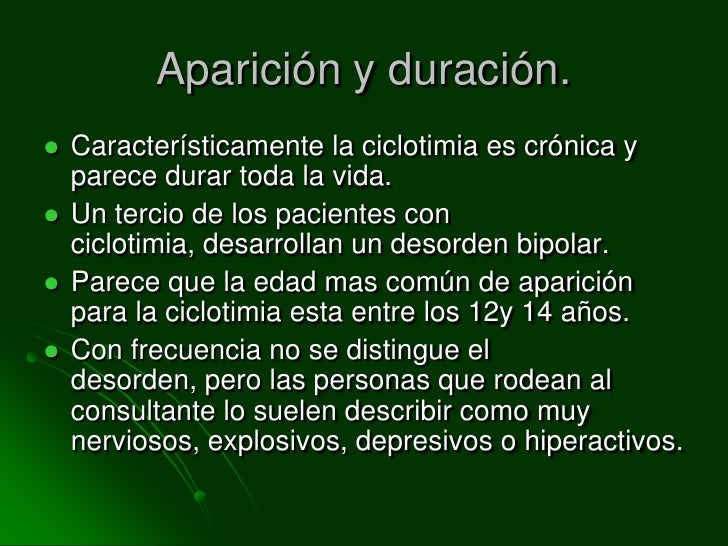 Aparición y duración.

- Característicamente la ciclotimia es crónica y parece durar toda la vida.
- Un tercio de los pacientes con ciclotimia, desarrollan un desorden bipolar.
- Parece que la edad mas común de aparición para la ciclotimia esta entre los 12y 14 años.
- Con frecuencia no se distingue el desorden, pero las personas que rodean al consultante lo suelen describir como muy nerviosos, explosivos, depresivos o hiperactivos.